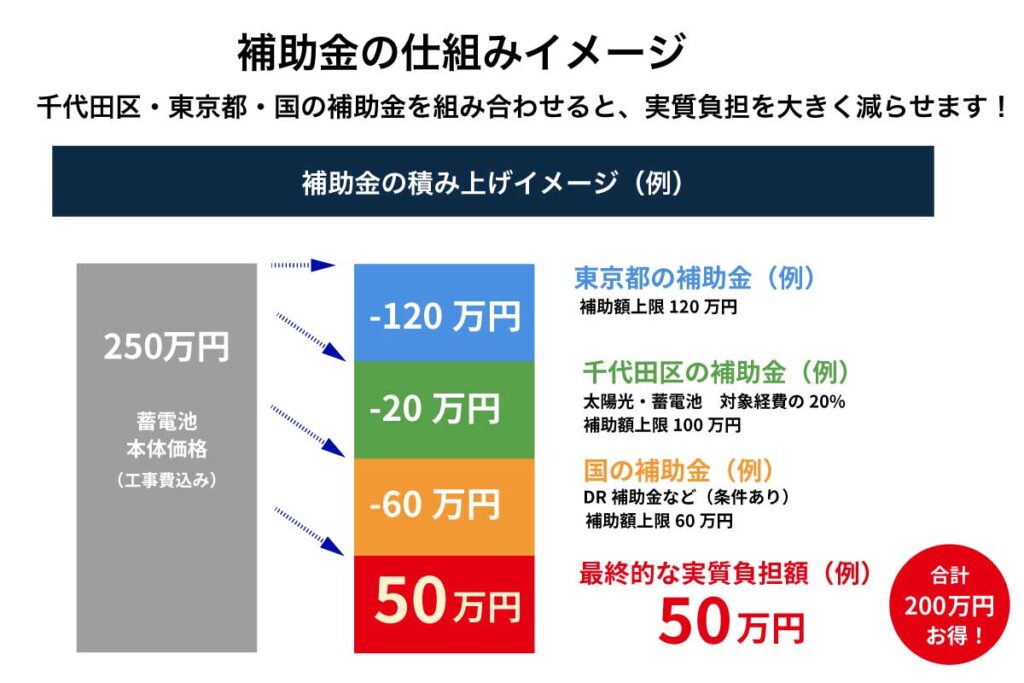 補助金の仕組みイメージ

千代田区・東京都・国の補助金を組み合わせると、実質負担を大きく減らせます！

補助金の積み上げイメージ（例）

250万円

蓄電池
本体価格
（工事費込み）

-120 万円

-20 万円

-60 万円

50万円

東京都の補助金（例）
補助額上限 120 万円

千代田区の補助金（例）
太陽光・蓄電池　対象経費の 20%
補助額上限 100 万円

国の補助金（例）
DR 補助金など（条件あり）
補助額上限 60 万円

最終的な実質負担額（例）
50万円

合計
200万円
お得！